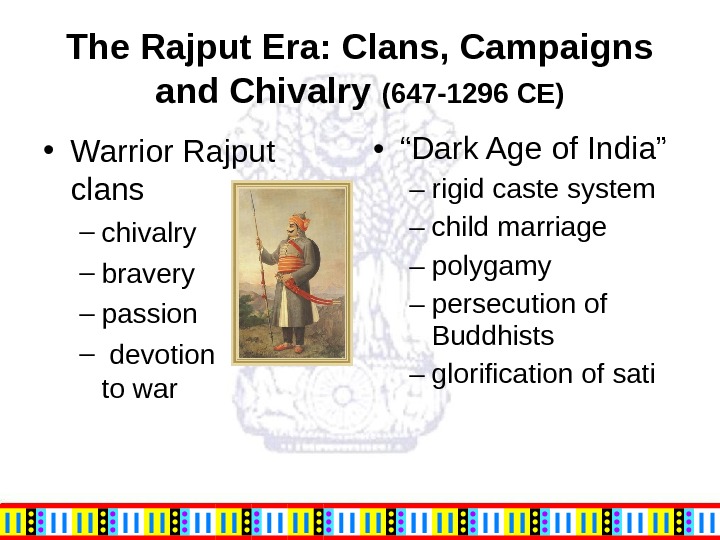 The Rajput Era: Clans, Campaigns and Chivalry (647-1296 CE)

• Warrior Rajput clans
– chivalry
– bravery
– passion
– devotion to war

• “Dark Age of India”
– rigid caste system
– child marriage
– polygamy
– persecution of Buddhists
– glorification of sati